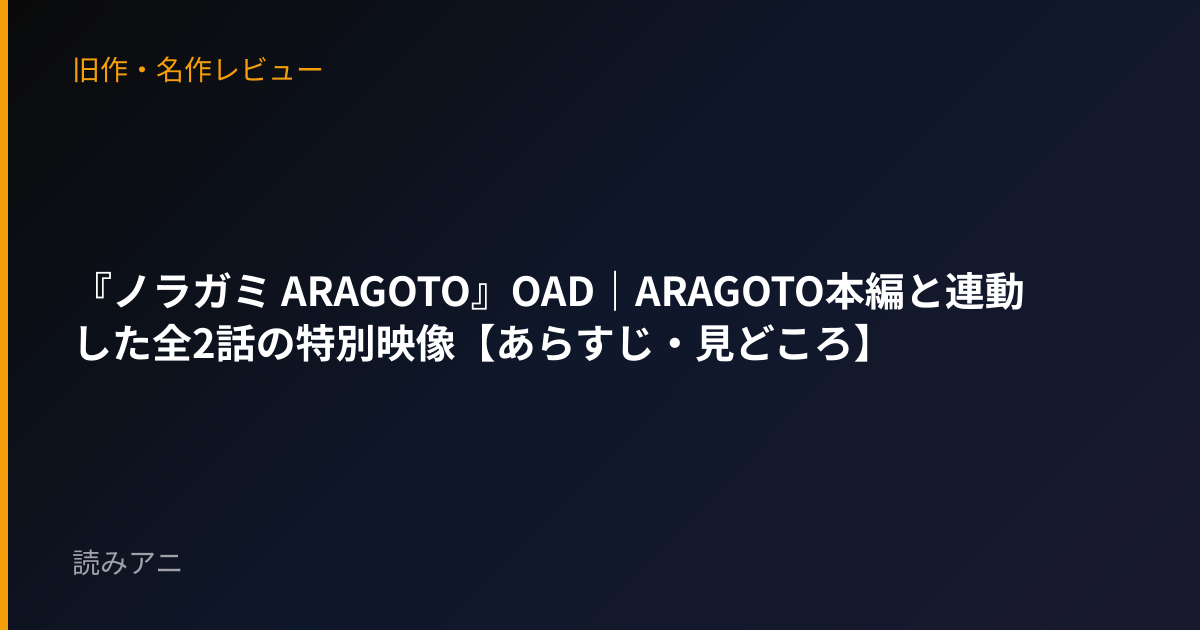 旧作・名作レビュー

『ノラガミ ARAGOTO』OAD｜ARAGOTO本編と連動した全2話の特別映像【あらすじ・見どころ】

読みアニ